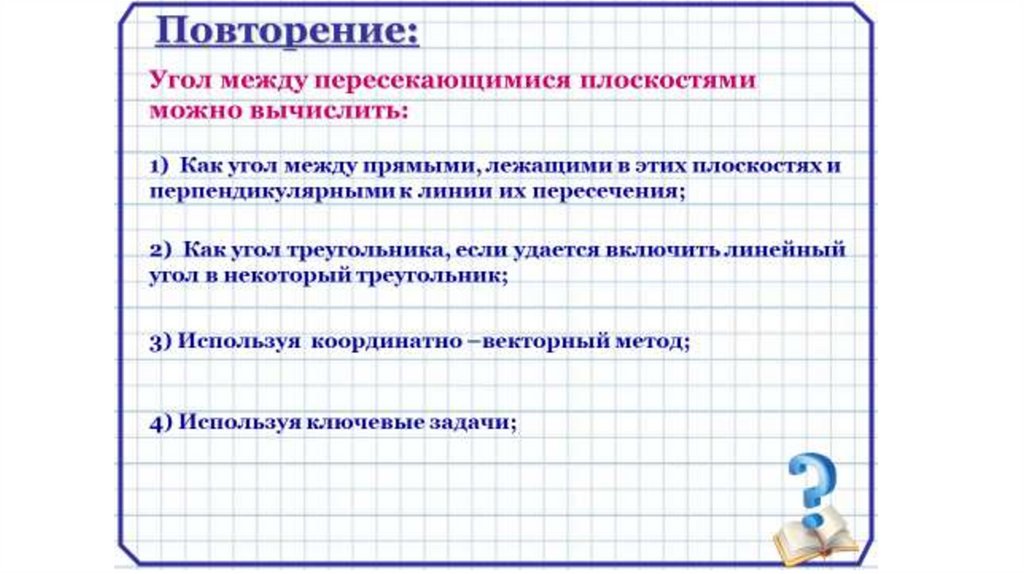 Повторение:

Угол между пересекающимися плоскостями можно вычислить:

1) Как угол между прямыми, лежащими в этих плоскостях и перпендикулярными к линии их пересечения;

2) Как угол треугольника, если удается включить линейный угол в некоторый треугольник;

3) Используя координатно –векторный метод;

4) Используя ключевые задачи;

?